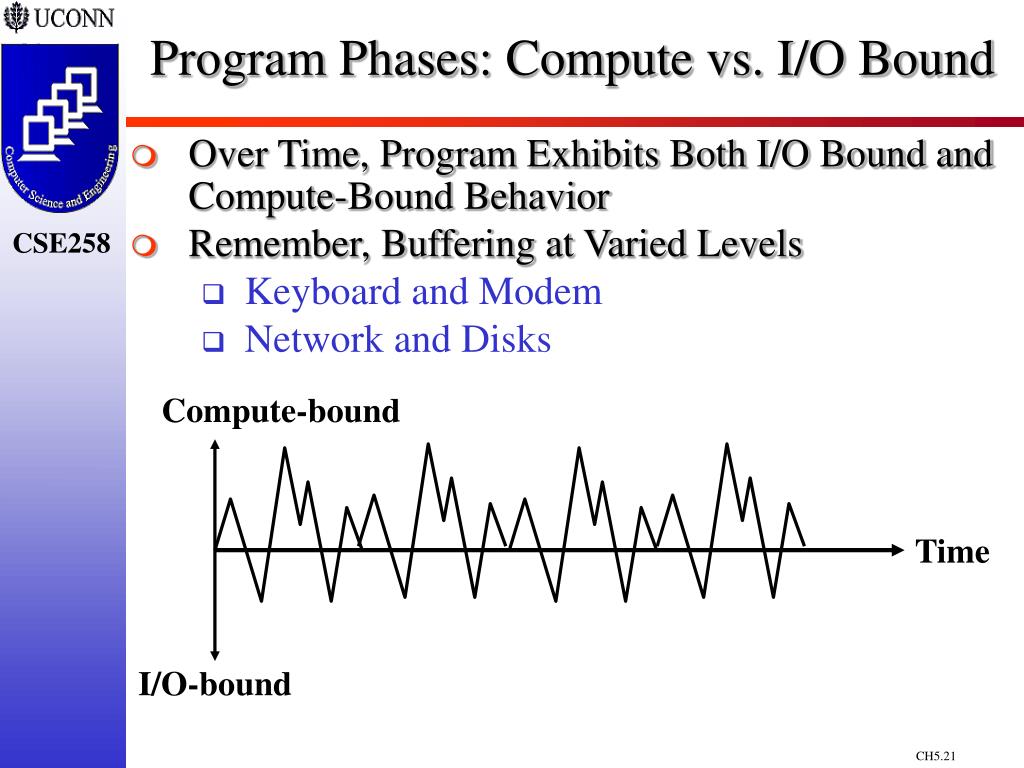 UCONN

Computer Science and Engineering

CSE258

Program Phases: Compute vs. I/O Bound

Over Time, Program Exhibits Both I/O Bound and Compute-Bound Behavior

Remember, Buffering at Varied Levels

Keyboard and Modem

Network and Disks

Compute-bound

Time

I/O-bound

CH5.21